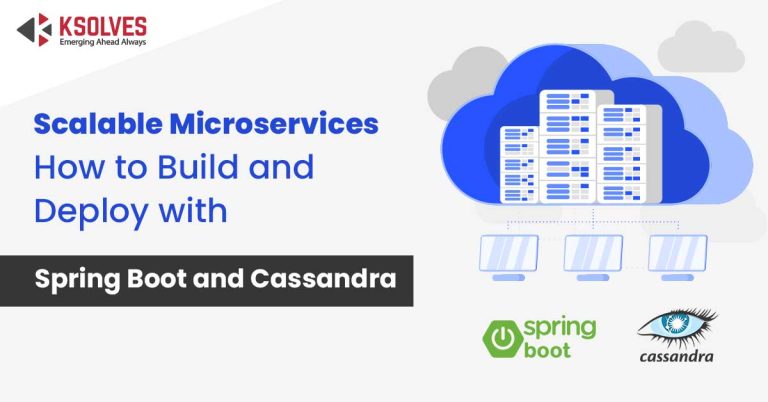 KSOLVES
Emerging Ahead Always

Scalable Microservices
How to Build and Deploy with

Spring Boot and Cassandra

spring boot

cassandra